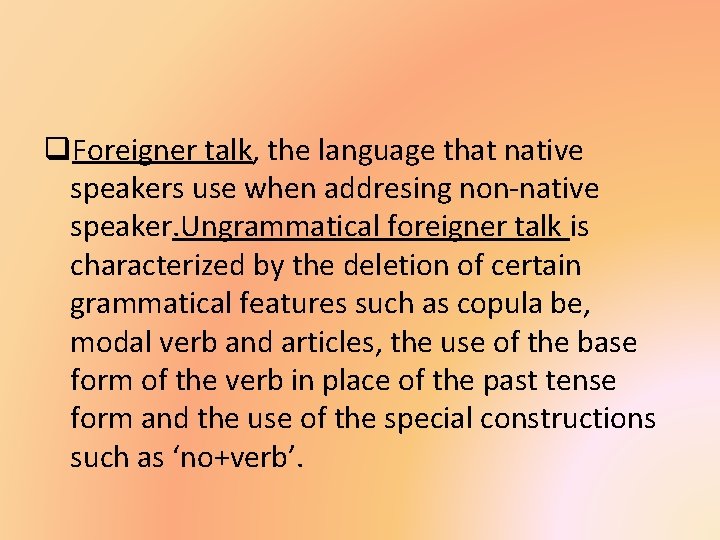 ❑Foreigner talk, the language that native speakers use when addresing non-native speaker.Ungrammatical foreigner talk is characterized by the deletion of certain grammatical features such as copula be, modal verb and articles, the use of the base form of the verb in place of the past tense form and the use of the special constructions such as ‘no+verb’.